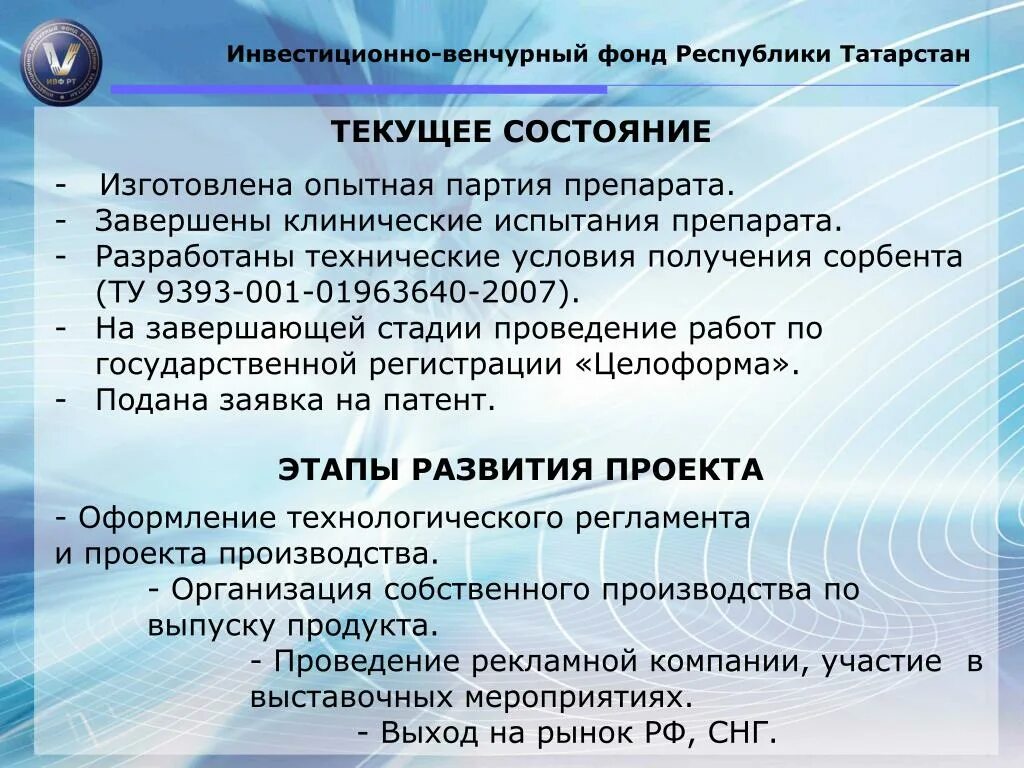 ИВФ РТ

Инвестиционно-венчурный фонд Республики Татарстан

ТЕКУЩЕЕ СОСТОЯНИЕ

- Изготовлена опытная партия препарата.
- Завершены клинические испытания препарата.
- Разработаны технические условия получения сорбента (ТУ 9393-001-01963640-2007).
- На завершающей стадии проведение работ по государственной регистрации «Целоформа».
- Подана заявка на патент.

ЭТАПЫ РАЗВИТИЯ ПРОЕКТА

- Оформление технологического регламента и проекта производства.

- Организация собственного производства по выпуску продукта.

- Проведение рекламной компании, участие в выставочных мероприятиях.

- Выход на рынок РФ, СНГ.